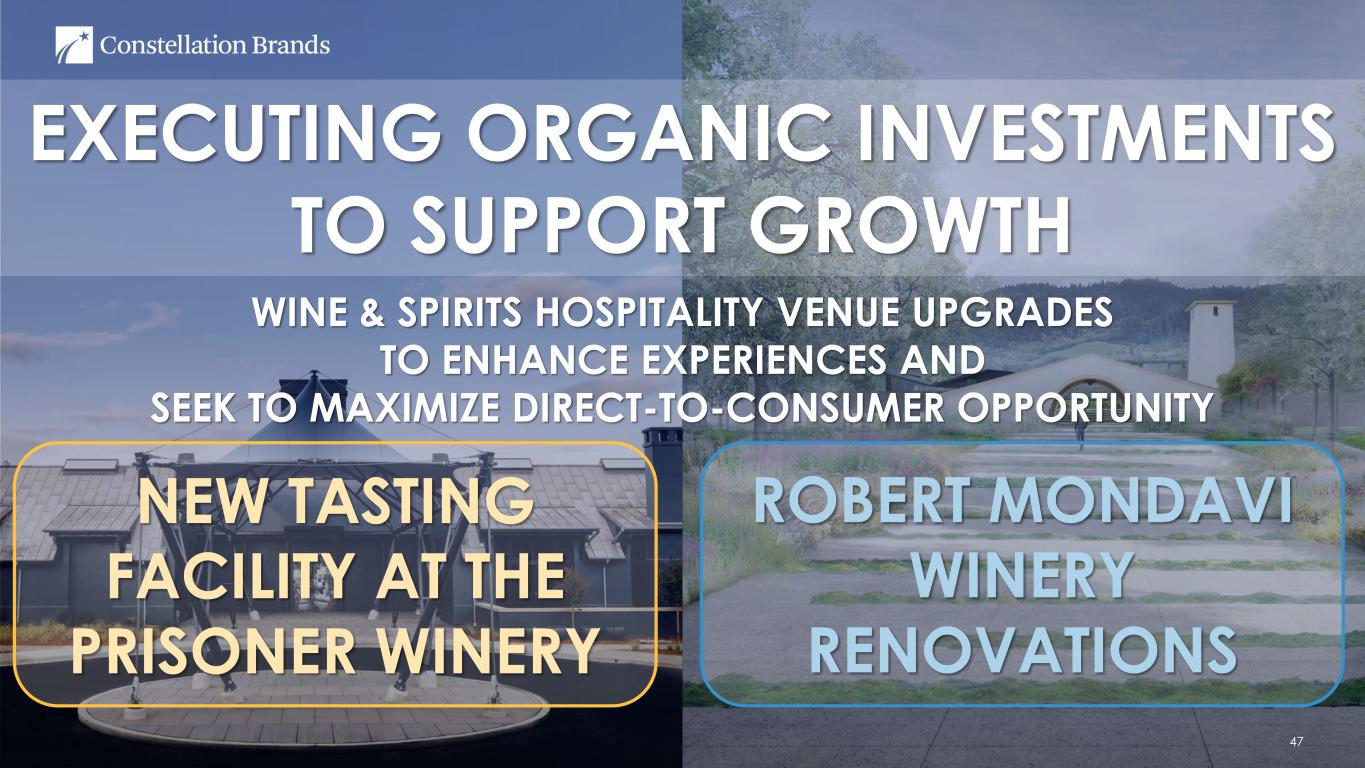 Constellation Brands

EXECUTING ORGANIC INVESTMENTS TO SUPPORT GROWTH

WINE & SPIRITS HOSPITALITY VENUE UPGRADES TO ENHANCE EXPERIENCES AND SEEK TO MAXIMIZE DIRECT-TO-CONSUMER OPPORTUNITY

NEW TASTING FACILITY AT THE PRISONER WINERY

ROBERT MONDAVI WINERY RENOVATIONS

47